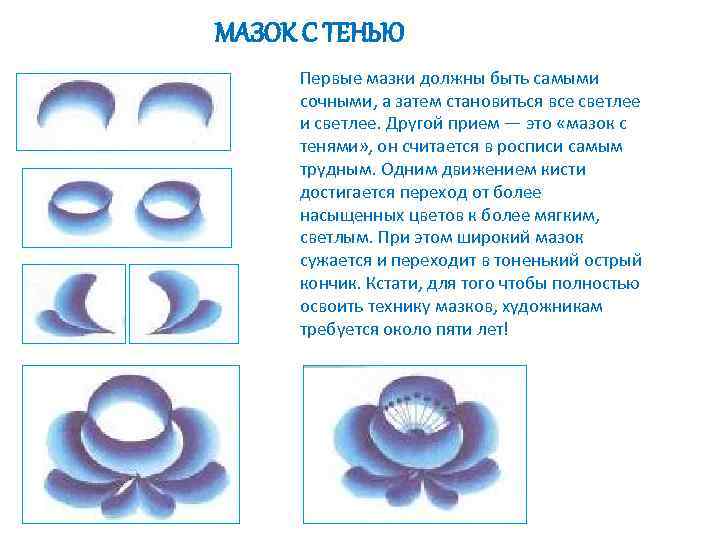 МАЗОК С ТЕНЬЮ

Первые мазки должны быть самыми сочными, а затем становиться все светлее и светлее. Другой прием — это «мазок с тенями», он считается в росписи самым трудным. Одним движением кисти достигается переход от более насыщенных цветов к более мягким, светлым. При этом широкий мазок сужается и переходит в тоненький острый кончик. Кстати, для того чтобы полностью освоить технику мазков, художникам требуется около пяти лет!